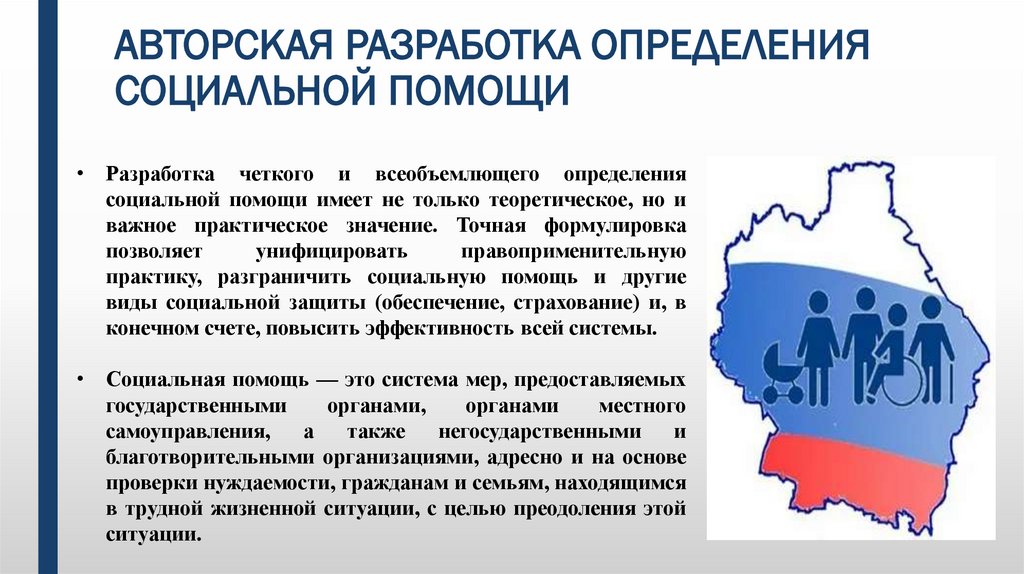 АВТОРСКАЯ РАЗРАБОТКА ОПРЕДЕЛЕНИЯ СОЦИАЛЬНОЙ ПОМОЩИ

• Разработка четкого и всеобъемлющего определения социальной помощи имеет не только теоретическое, но и важное практическое значение. Точная формулировка позволяет унифицировать правоприменительную практику, разграничить социальную помощь и другие виды социальной защиты (обеспечение, страхование) и, в конечном счете, повысить эффективность всей системы.

• Социальная помощь — это система мер, предоставляемых государственными органами, органами местного самоуправления, а также негосударственными и благотворительными организациями, адресно и на основе проверки нуждаемости, гражданам и семьям, находящимся в трудной жизненной ситуации, с целью преодоления этой ситуации.